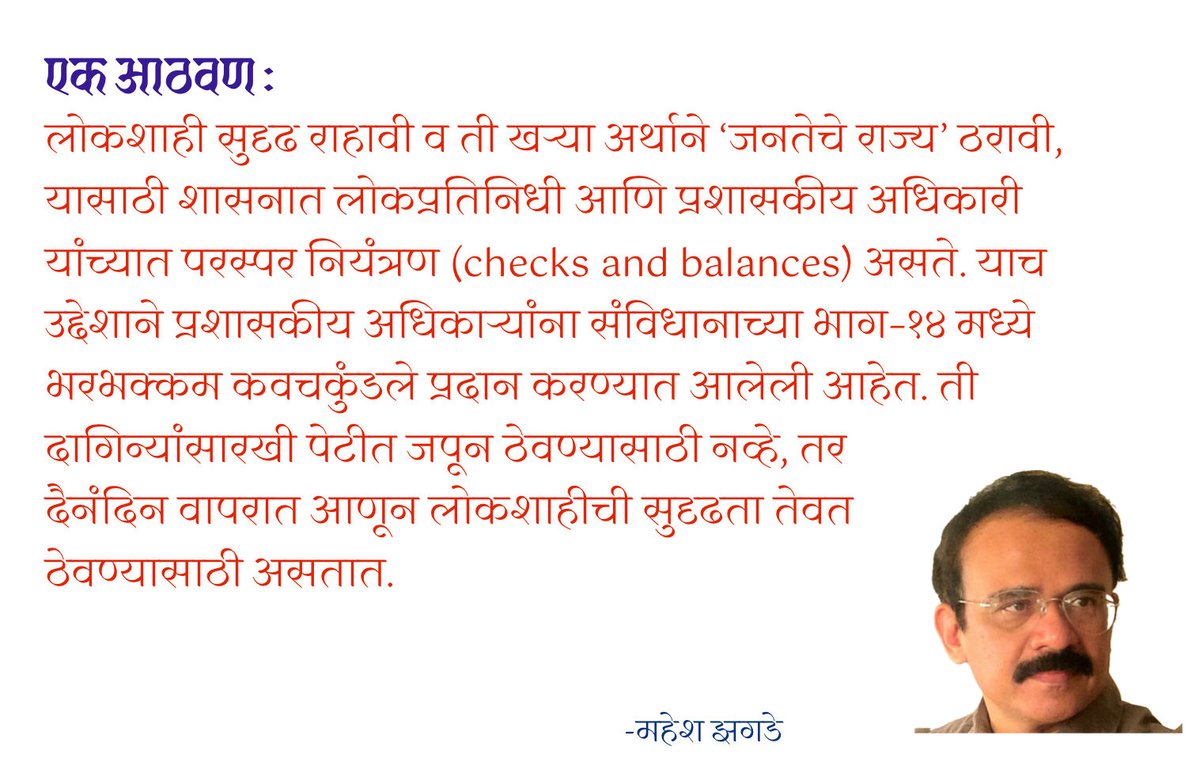 एक आठवण :
लोकशाही सुदृढ राहावी व ती खऱ्या अर्थाने 'जनतेचे राज्य' ठरावी, यासाठी शासनात लोकप्रतिनिधी आणि प्रशासकीय अधिकारी यांच्यात परस्पर नियंत्रण (checks and balances) असते. याच उद्देशाने प्रशासकीय अधिकाऱ्यांना संविधानाच्या भाग-१४ मध्ये भरभक्कम कवचकुंडले प्रदान करण्यात आलेली आहेत. ती दागिन्यांसारखी पेटीत जपून ठेवण्यासाठी नव्हे, तर दैनंदिन वापरात आणून लोकशाहीची सुदृढता तेवत ठेवण्यासाठी असतात.

-महेश झगडे